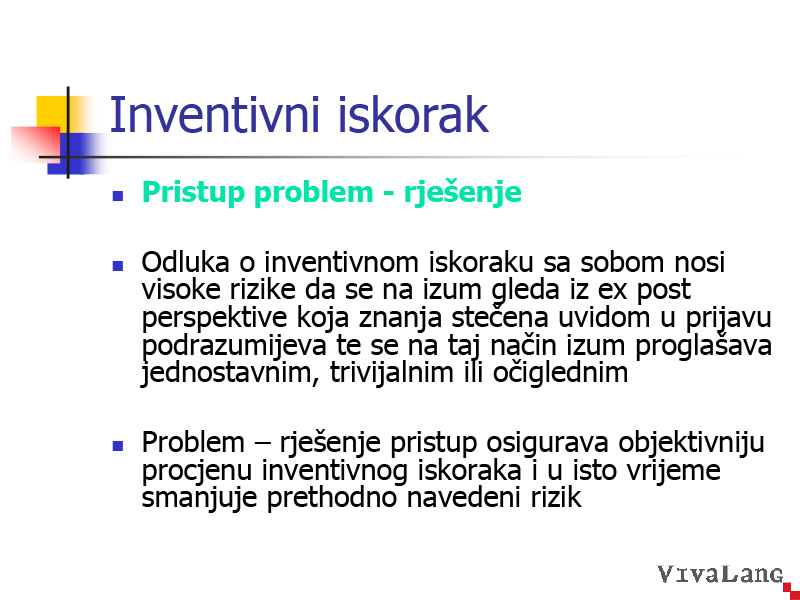 Inventivni iskorak

Pristup problem - rješenje

Odluka o inventivnom iskoraku sa sobom nosi visoke rizike da se na izum gleda iz ex post perspektive koja znanja stečena uvidom u prijavu podrazumijeva te se na taj način izum proglašava jednostavnim, trivijalnim ili očiglednim

Problem – rješenje pristup osigurava objektivniju procjenu inventivnog iskoraka i u isto vrijeme smanjuje prethodno navedeni rizik

VivaLang